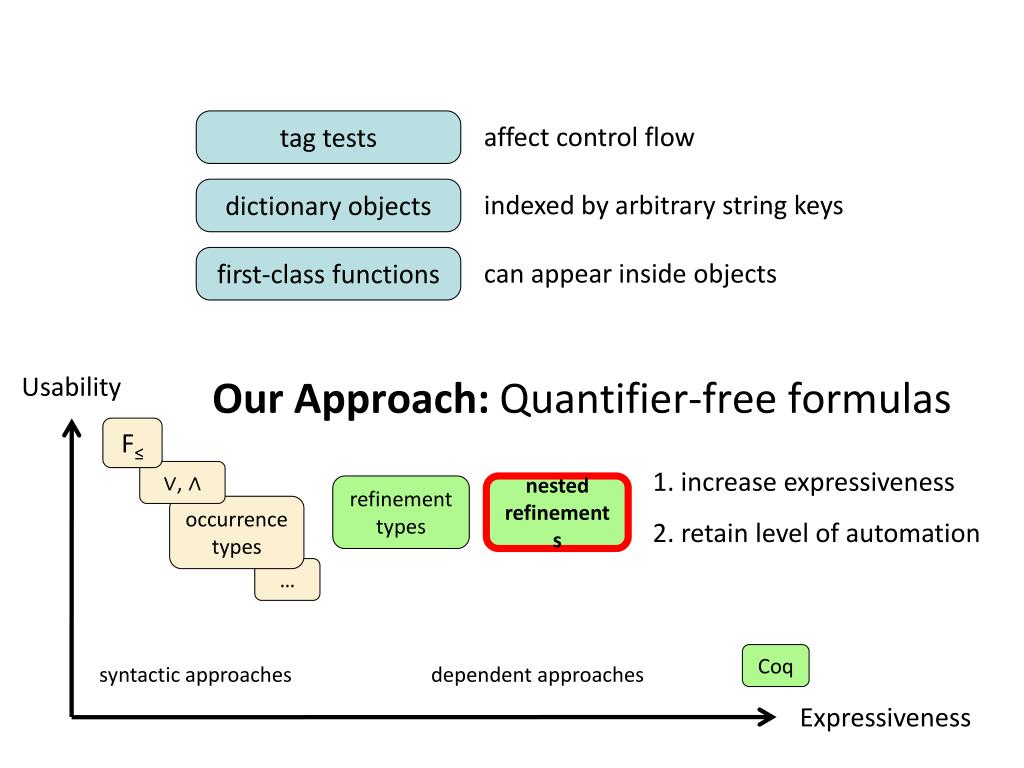 tag tests
affect control flow

dictionary objects
indexed by arbitrary string keys

first-class functions
can appear inside objects

Usability

**Our Approach:** Quantifier-free formulas

$F_{\leq}$

∨, ∧

occurrence types

…

refinement types

nested refinements

1. increase expressiveness

2. retain level of automation

syntactic approaches

dependent approaches

Coq

Expressiveness